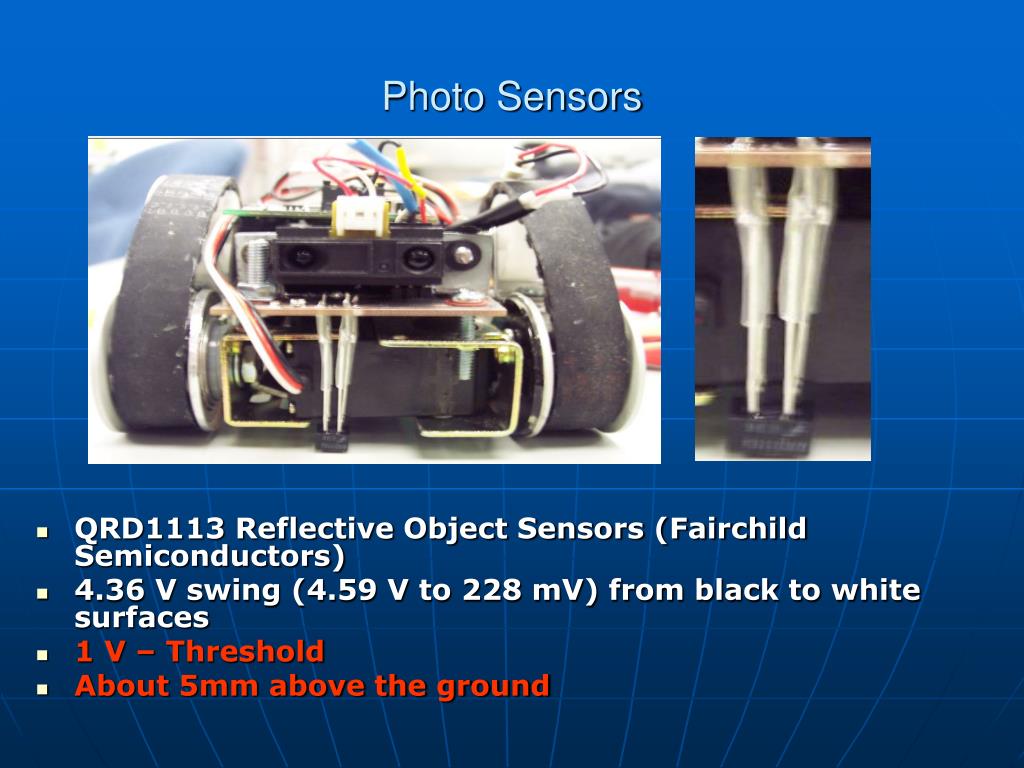 Photo Sensors

- QRD1113 Reflective Object Sensors (Fairchild Semiconductors)
- 4.36 V swing (4.59 V to 228 mV) from black to white surfaces
- 1 V – Threshold
- About 5mm above the ground